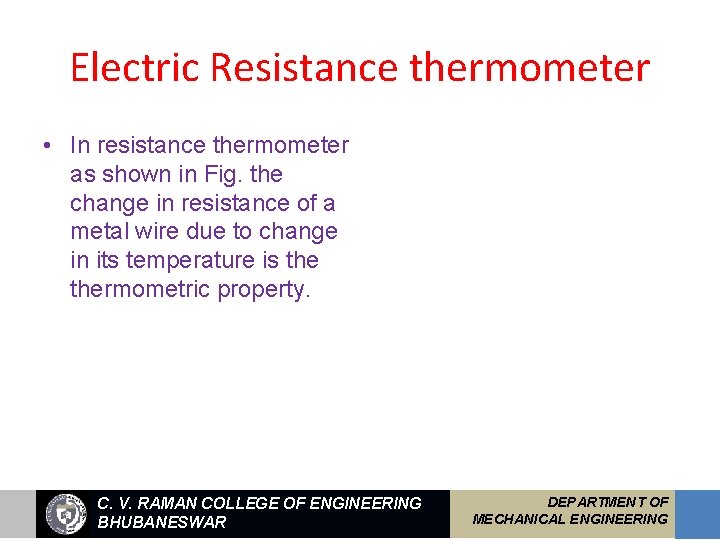 Electric Resistance thermometer

• In resistance thermometer as shown in Fig. the change in resistance of a metal wire due to change in its temperature is the thermometric property.

C. V. RAMAN COLLEGE OF ENGINEERING
BHUBANESWAR

DEPARTMENT OF
MECHANICAL ENGINEERING